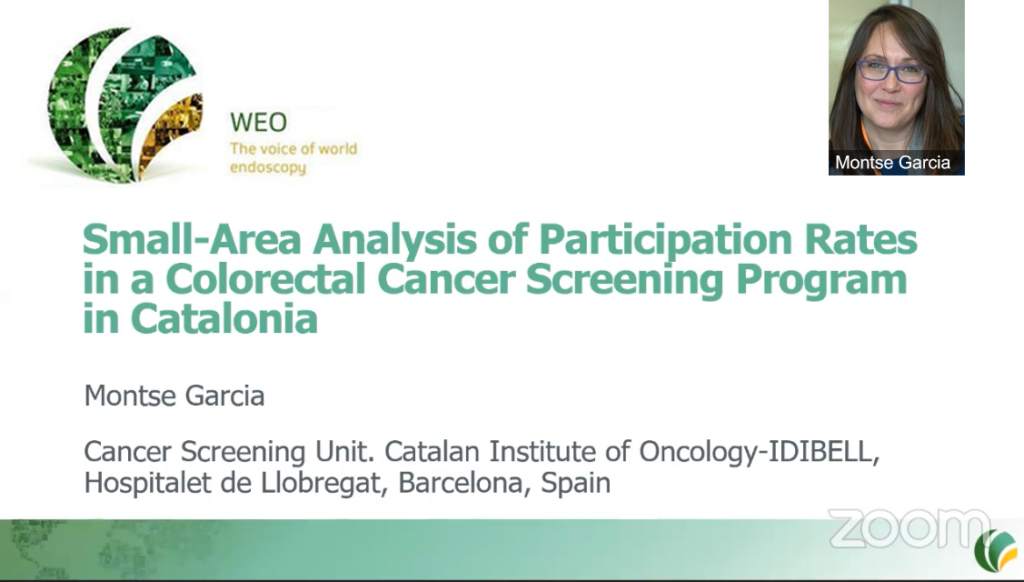 WEO
The voice of world endoscopy

Montse Garcia

Small-Area Analysis of Participation Rates in a Colorectal Cancer Screening Program in Catalonia

Montse Garcia

Cancer Screening Unit. Catalan Institute of Oncology-IDIBELL, Hospitalet de Llobregat, Barcelona, Spain

zoom